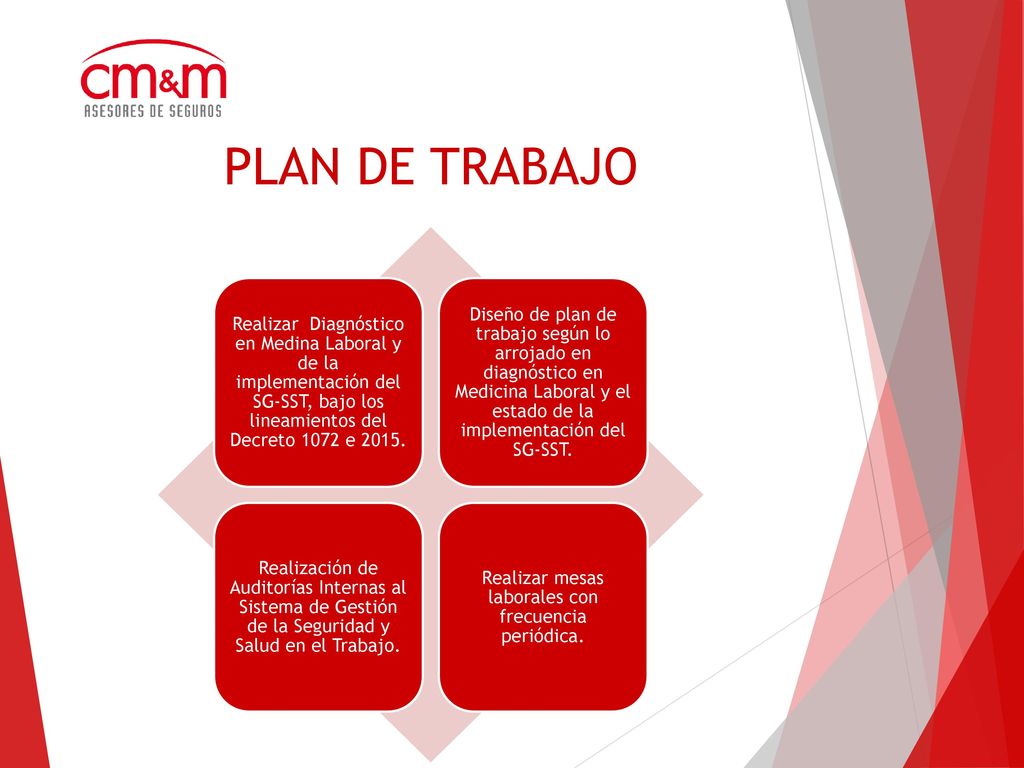 cm&m
ASESORES DE SEGUROS

PLAN DE TRABAJO

Realizar Diagnóstico en Medina Laboral y de la implementación del SG-SST, bajo los lineamientos del Decreto 1072 e 2015.

Diseño de plan de trabajo según lo arrojado en diagnóstico en Medicina Laboral y el estado de la implementación del SG-SST.

Realización de Auditorías Internas al Sistema de Gestión de la Seguridad y Salud en el Trabajo.

Realizar mesas laborales con frecuencia periódica.